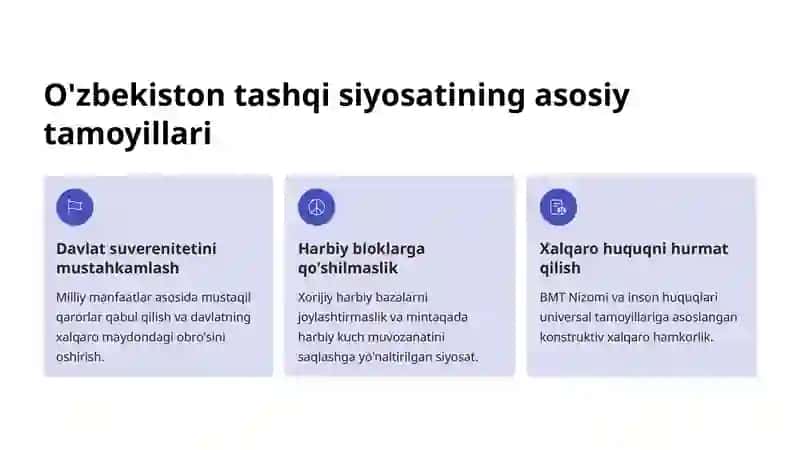 O'zbekiston tashqi siyosatining asosiy tamoyillari

Davlat suverenitetini mustahkamlash

Milliy manfaatlar asosida mustaqil qarorlar qabul qilish va davlatning xalqaro maydondagi obro'sini oshirish.

Harbiy bloklarga qo'shilmaslik

Xorijiy harbiy bazalarni joylashtirmaslik va mintaqada harbiy kuch muvozanatini saqlashga yo'naltirilgan siyosat.

Xalqaro huquqni hurmat qilish

BMT Nizomi va inson huquqlari universal tamoyillariga asoslangan konstruktiv xalqaro hamkorlik.